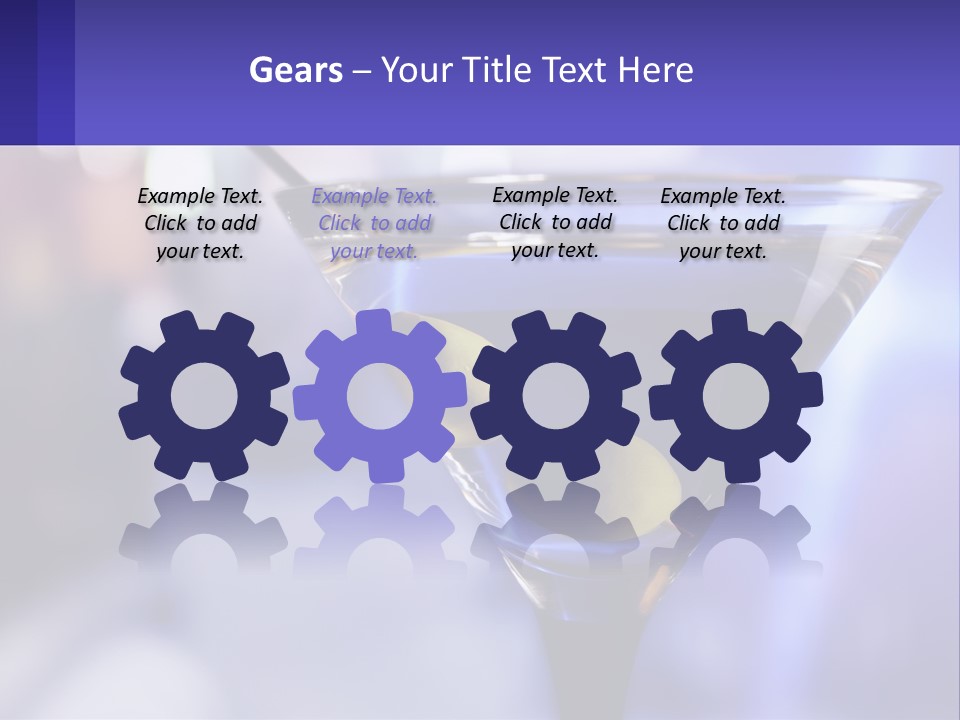 Gears – Your Title Text Here

Example Text. Click to add your text.

Example Text. Click to add your text.

Example Text. Click to add your text.

Example Text. Click to add your text.